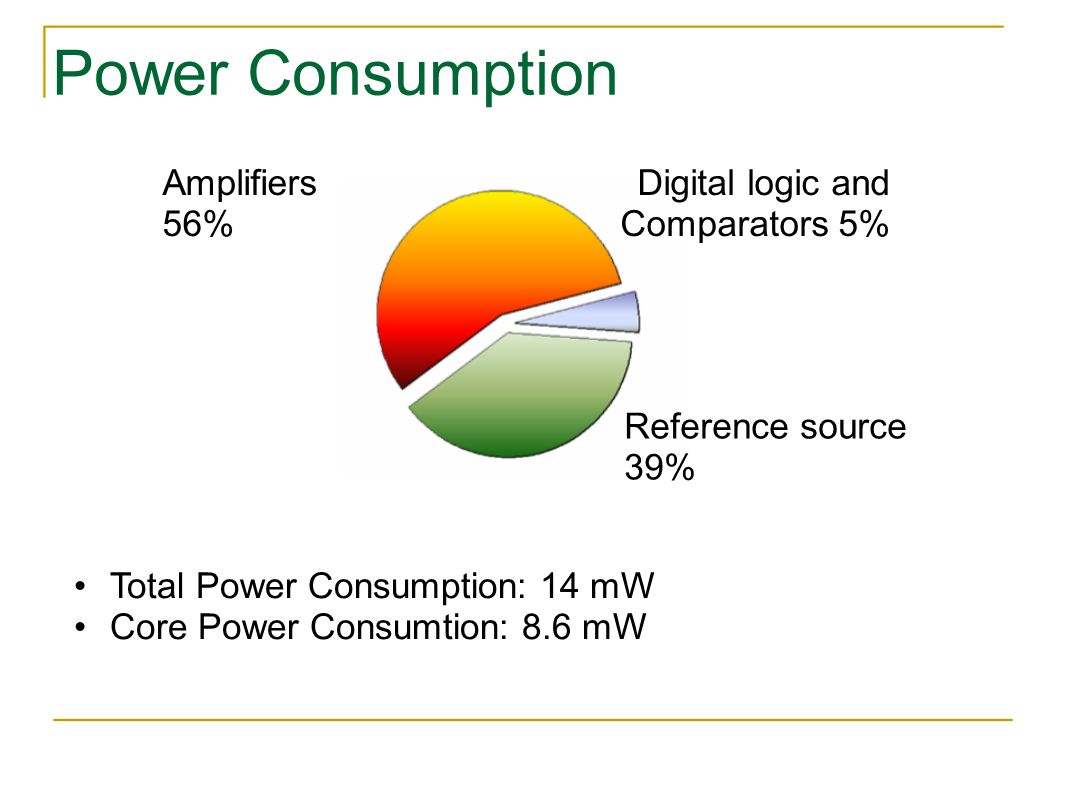 Power Consumption

Amplifiers 56%

Digital logic and Comparators 5%

Reference source 39%

• Total Power Consumption: 14 mW
• Core Power Consumtion: 8.6 mW